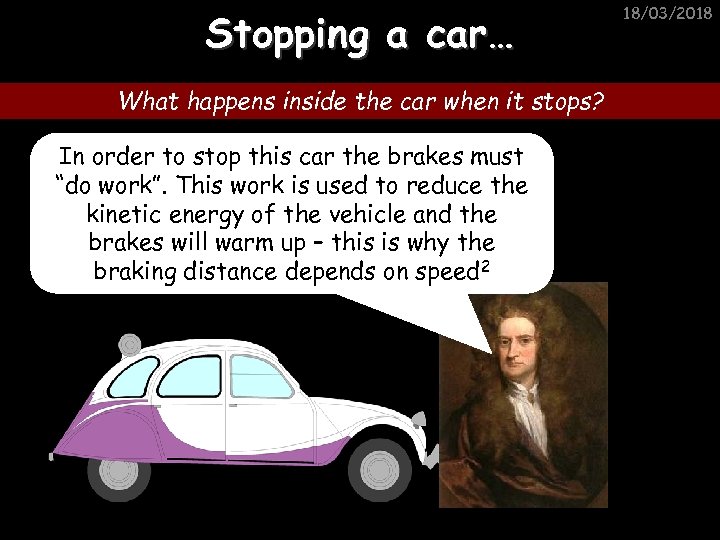 18/03/2018

Stopping a car…

What happens inside the car when it stops?

In order to stop this car the brakes must "do work". This work is used to reduce the kinetic energy of the vehicle and the brakes will warm up – this is why the braking distance depends on speed$^2$